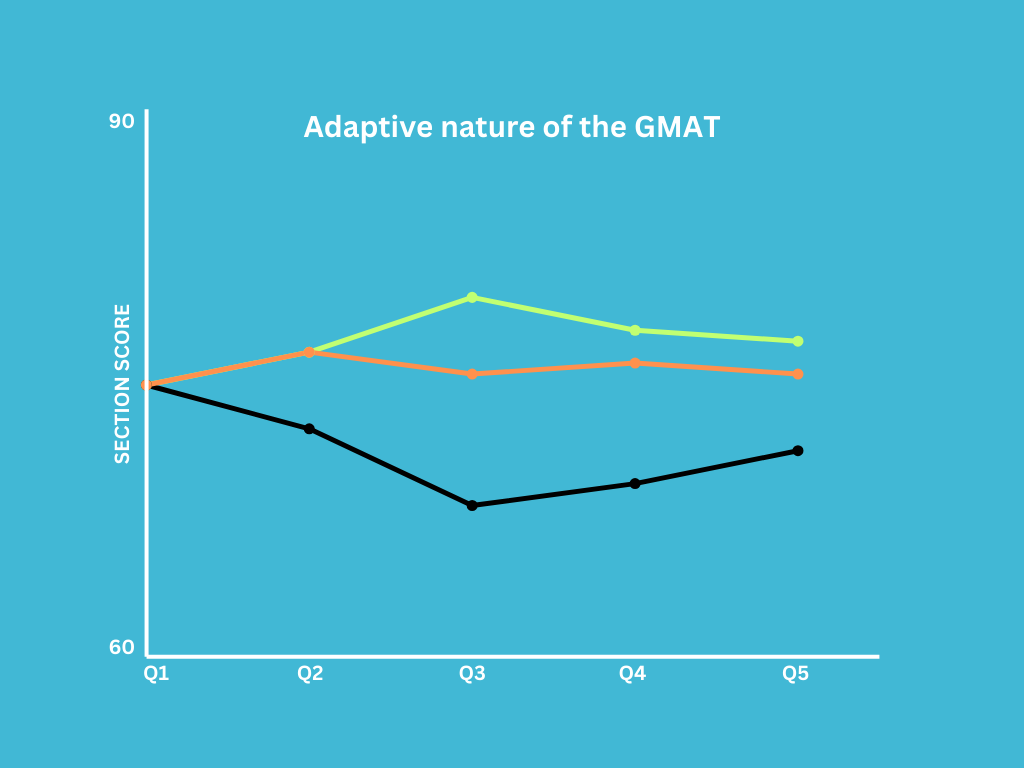 Adaptive nature of the GMAT

90

SECTION SCORE

60

Q1
Q2
Q3
Q4
Q5